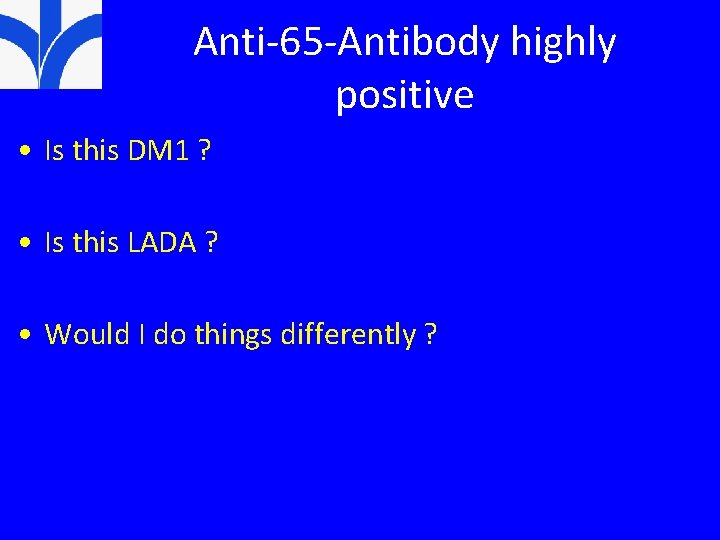 Anti-65-Antibody highly positive

• Is this DM1 ?

• Is this LADA ?

• Would I do things differently ?